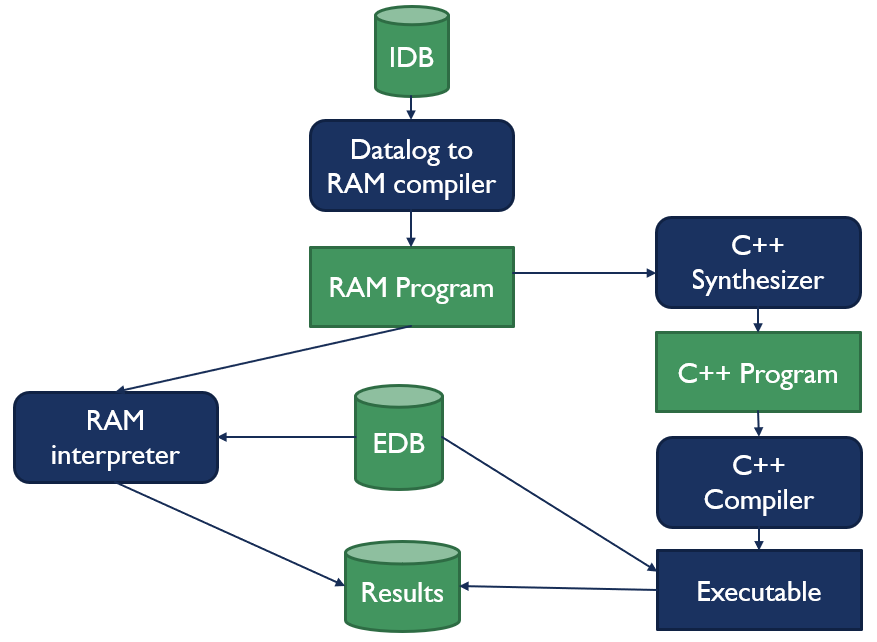 IDB

Datalog to RAM compiler

RAM Program

C++ Synthesizer

C++ Program

RAM interpreter

EDB

C++ Compiler

Results

Executable